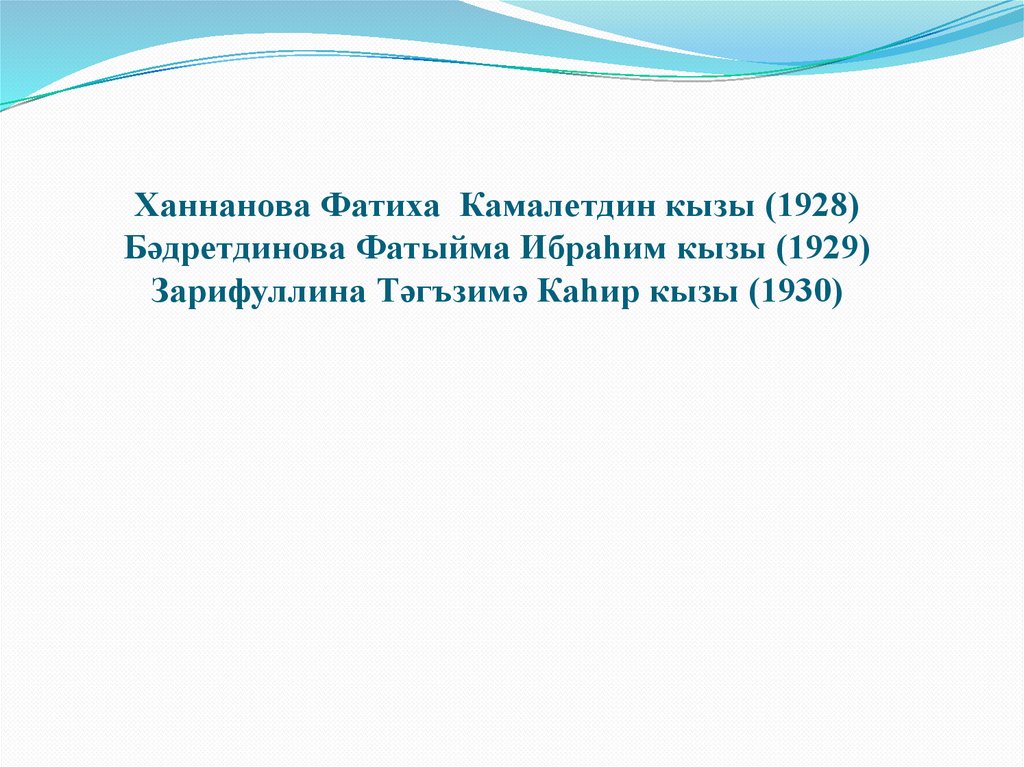 Ханнанова Фатиха Камалетдин кызы (1928)
Бәдретдинова Фатыйма Ибраһим кызы (1929)
Зарифуллина Тәгъзимә Каһир кызы (1930)